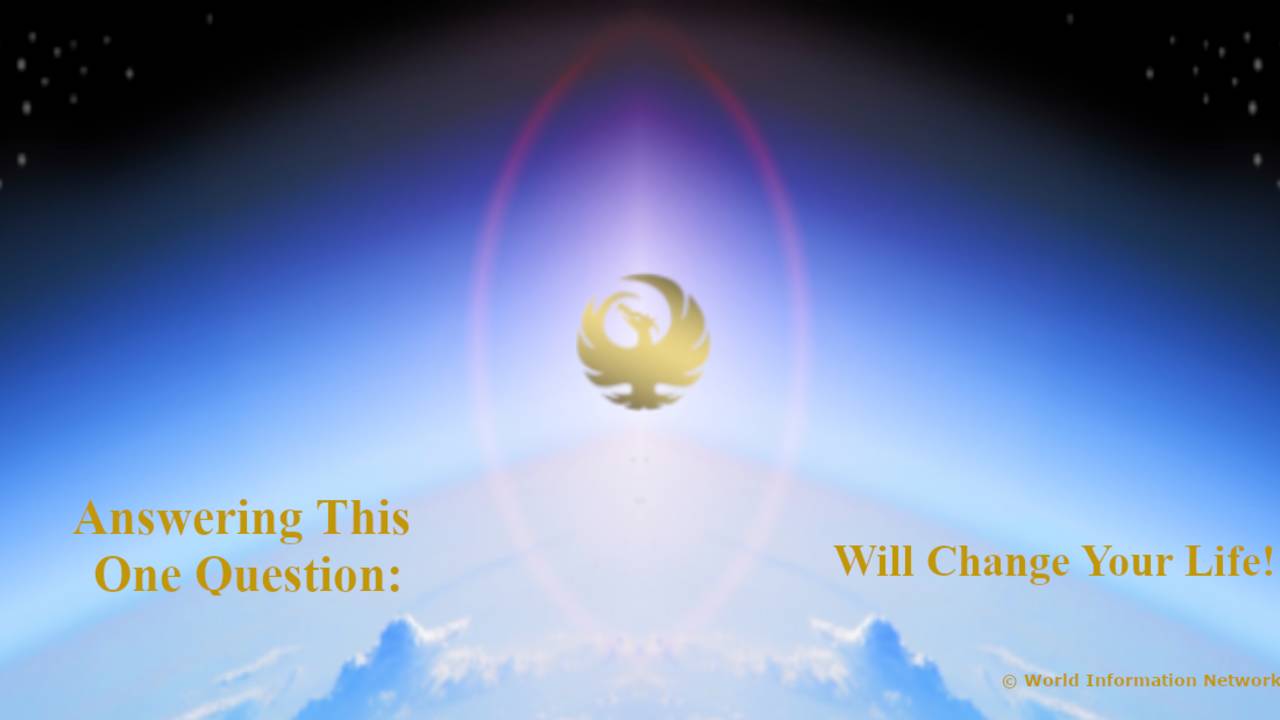 Answering This One Question:

Will Change Your Life!

© World Information Network